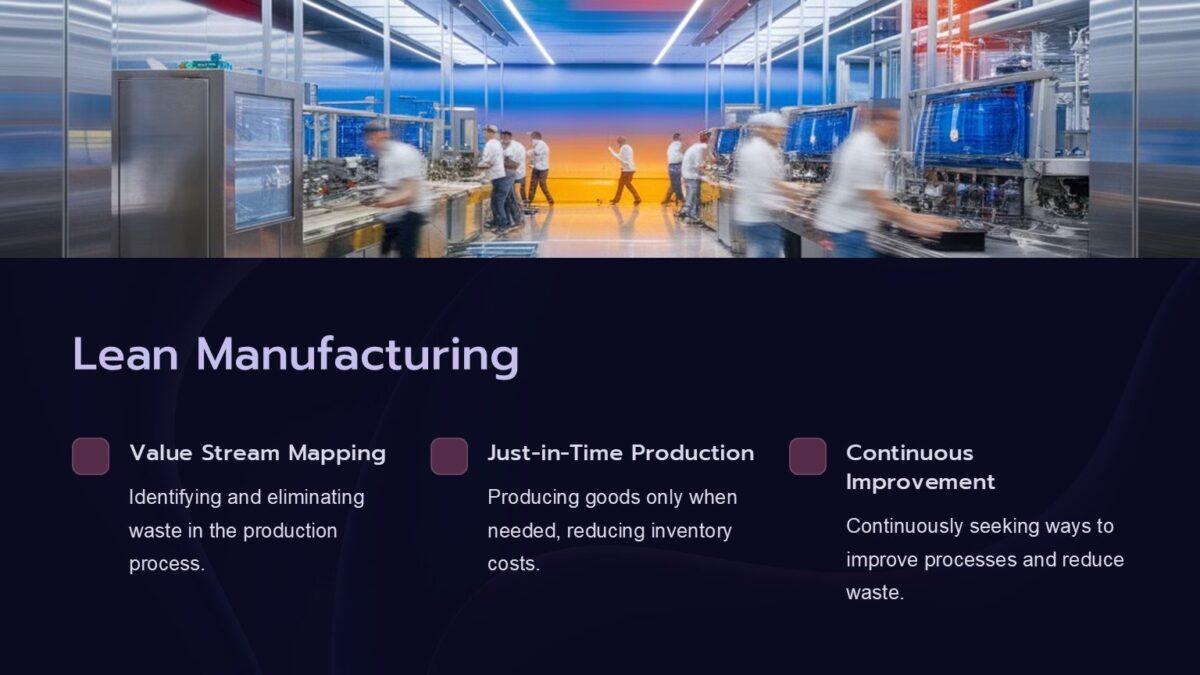 Lean Manufacturing

Value Stream Mapping

Identifying and eliminating waste in the production process.

Just-in-Time Production

Producing goods only when needed, reducing inventory costs.

Continuous Improvement

Continuously seeking ways to improve processes and reduce waste.